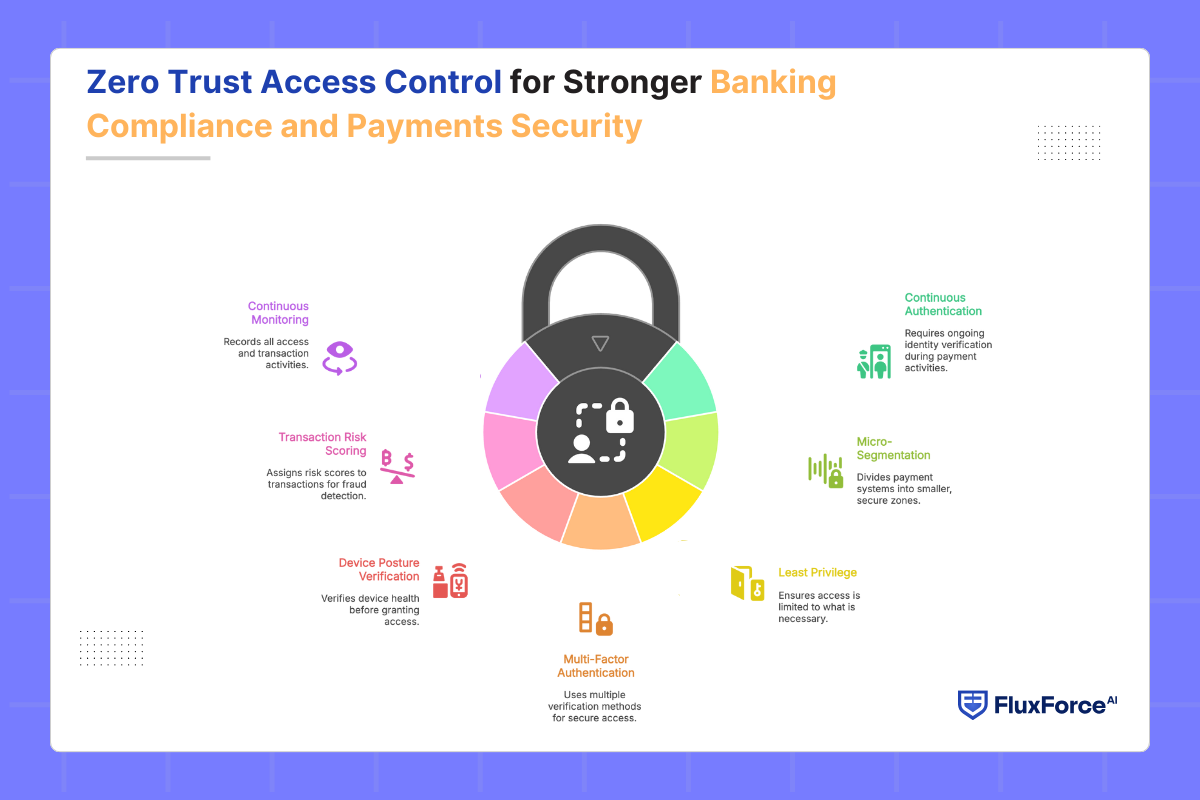 Zero Trust Access Control for Stronger Banking Compliance and Payments Security

Continuous Monitoring

Records all access and transaction activities.

Transaction Risk Scoring

Assigns risk scores to transactions for fraud detection.

Device Posture Verification

Verifies device health before granting access.

Multi-Factor Authentication

Uses multiple verification methods for secure access.

Continuous Authentication

Requires ongoing identity verification during payment activities.

Micro-Segmentation

Divides payment systems into smaller, secure zones.

Least Privilege

Ensures access is limited to what is necessary.

FluxForce AI